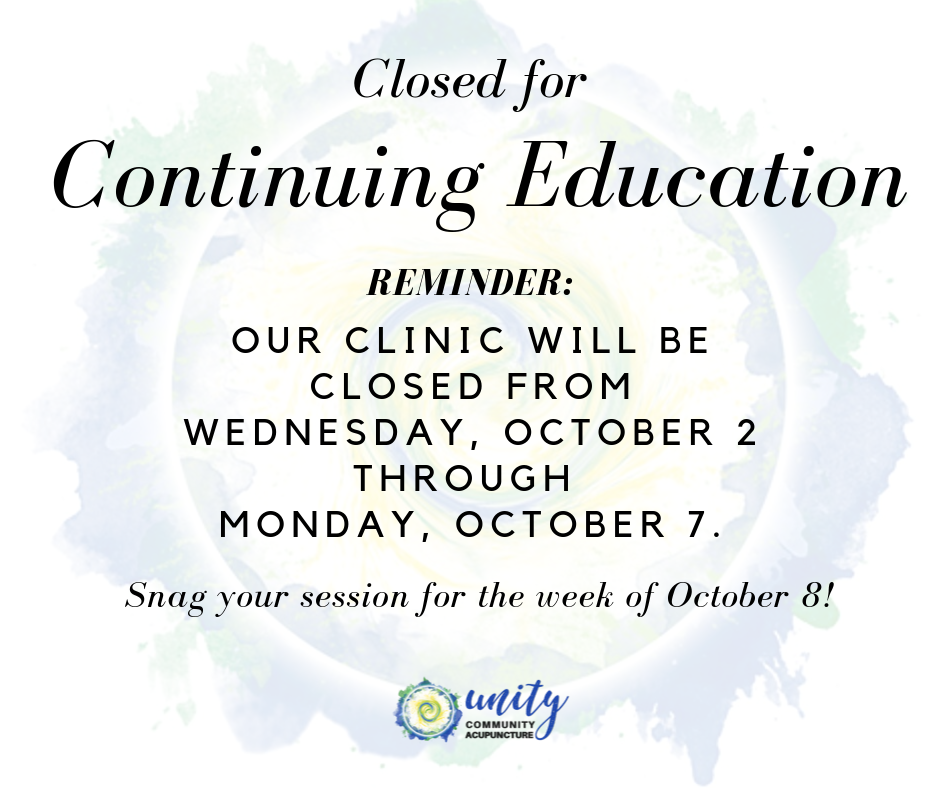 Closed for
Continuing Education

REMINDER:
OUR CLINIC WILL BE CLOSED FROM WEDNESDAY, OCTOBER 2 THROUGH MONDAY, OCTOBER 7.

Snag your session for the week of October 8!

unity
COMMUNITY ACUPUNCTURE